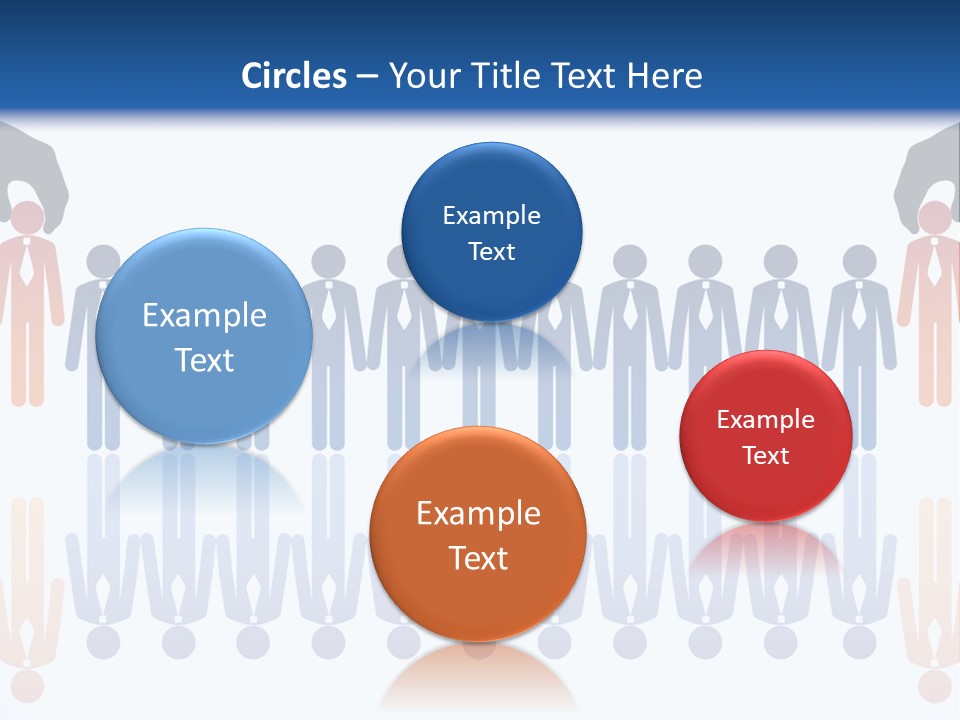 Circles – Your Title Text Here

Example Text

Example Text

Example Text

Example Text